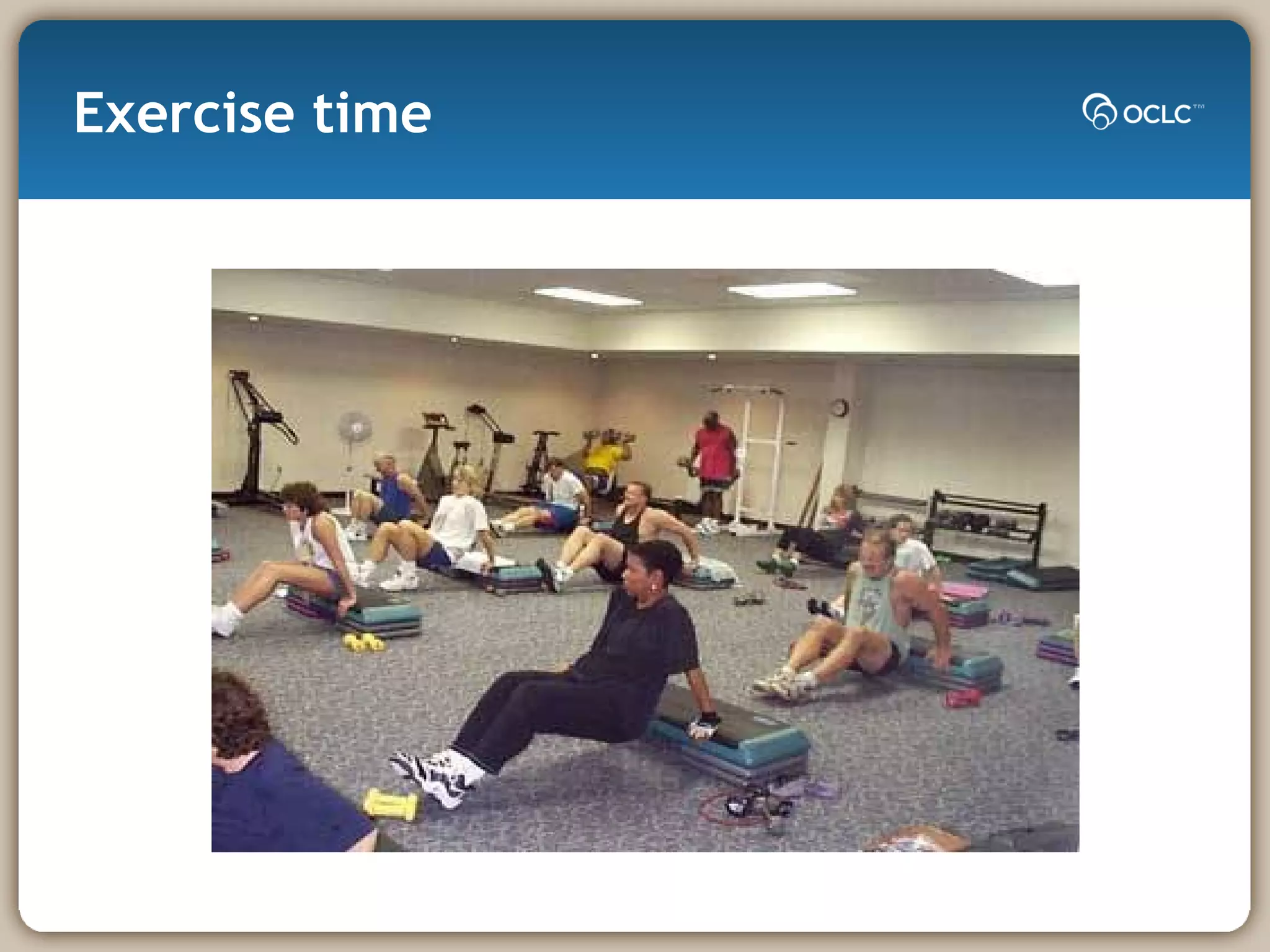 Exercise time

OCLC™